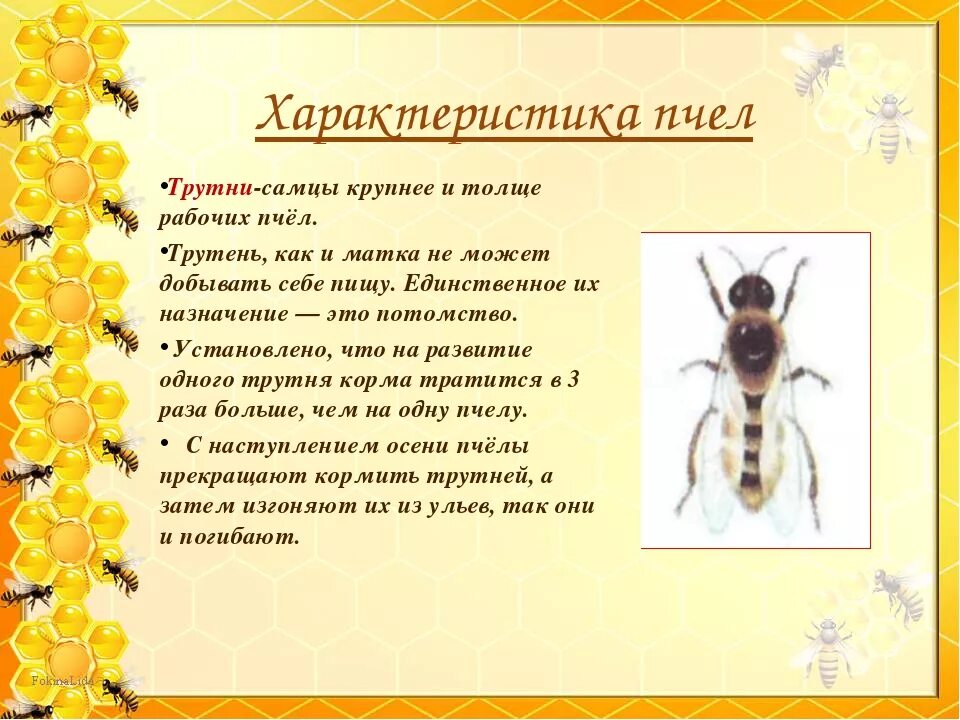 Характеристика пчел

•Трутни-самцы крупнее и толще рабочих пчёл.

•Трутень, как и матка не может добывать себе пищу. Единственное их назначение — это потомство.

• Установлено, что на развитие одного трутня корма тратится в 3 раза больше, чем на одну пчелу.

• С наступлением осени пчёлы прекращают кормить трутней, а затем изгоняют их из ульев, так они и погибают.

FokinaLida